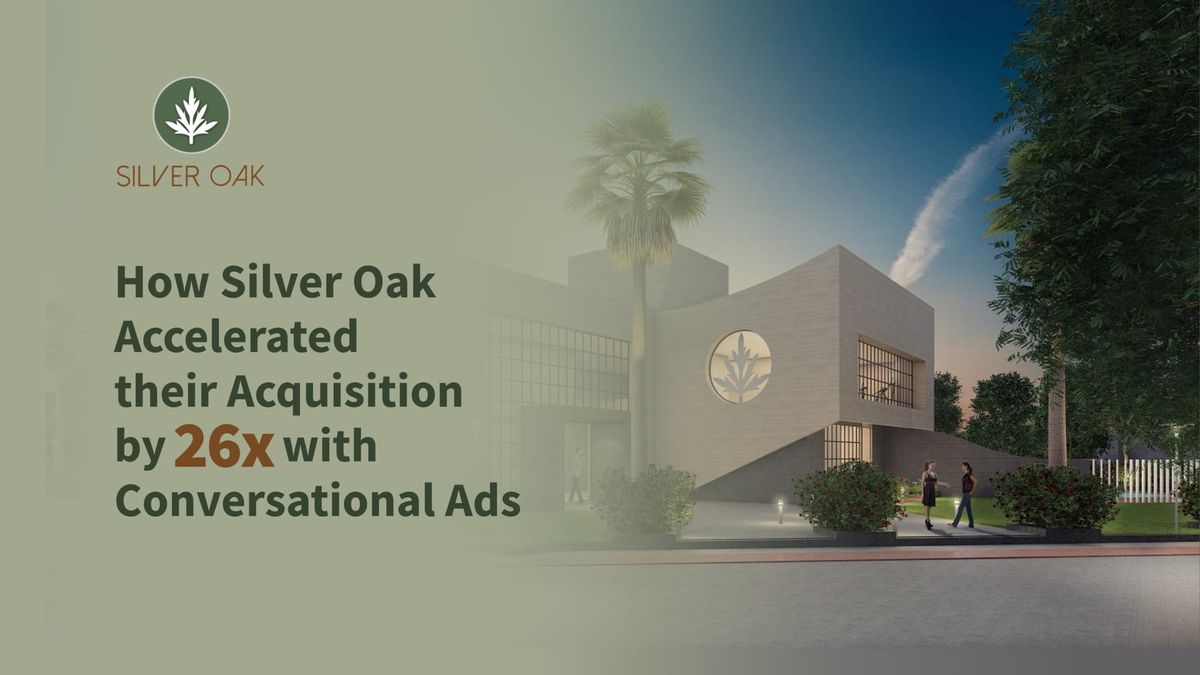 SILVER OAK

How Silver Oak Accelerated their Acquisition by 26x with Conversational Ads